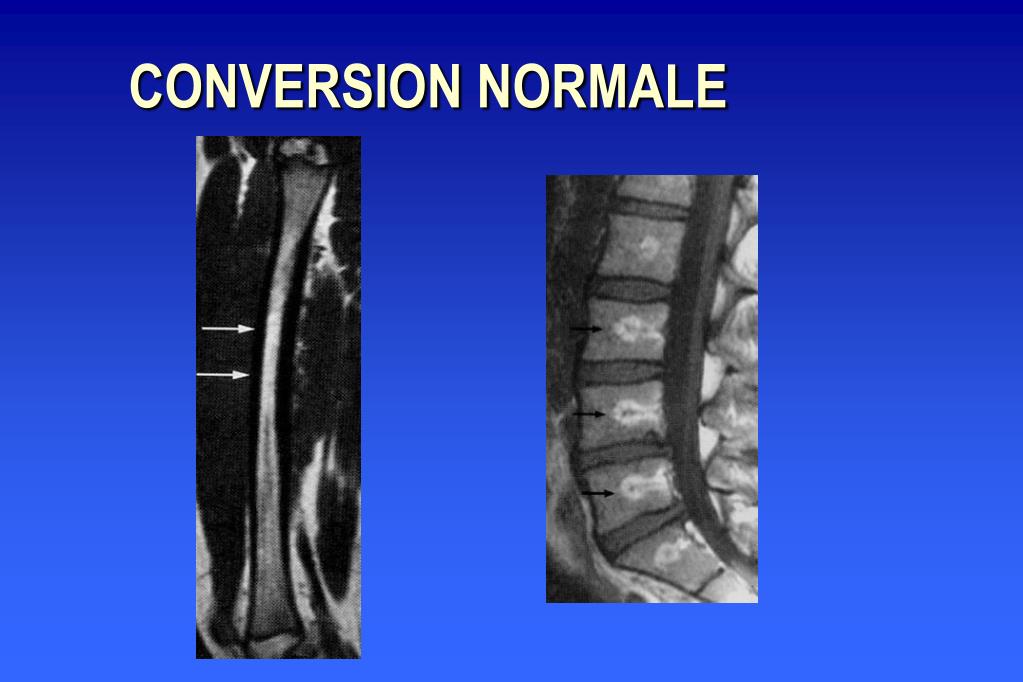 CONVERSION NORMALE